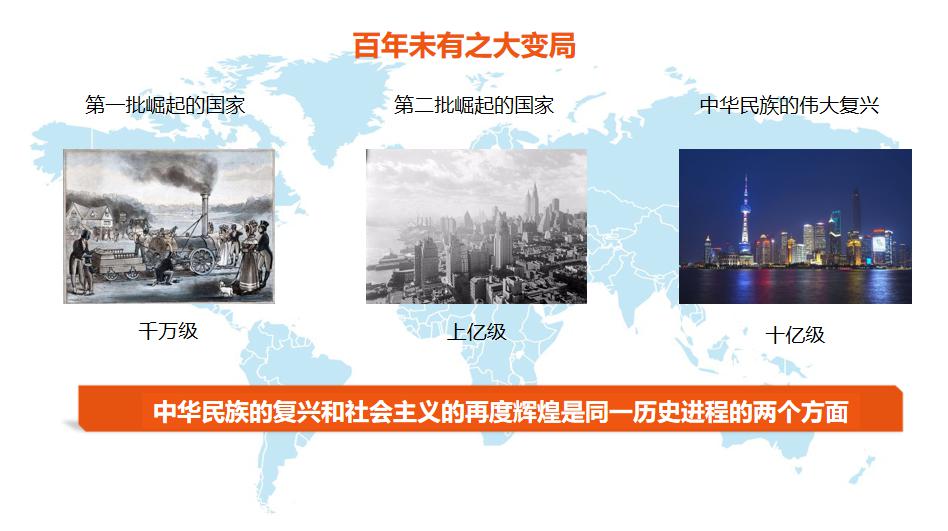 百年未有之大变局

第一批崛起的国家

千万级

第二批崛起的国家

上亿级

中华民族的伟大复兴

十亿级

中华民族的复兴和社会主义的再度辉煌是同一历史进程的两个方面